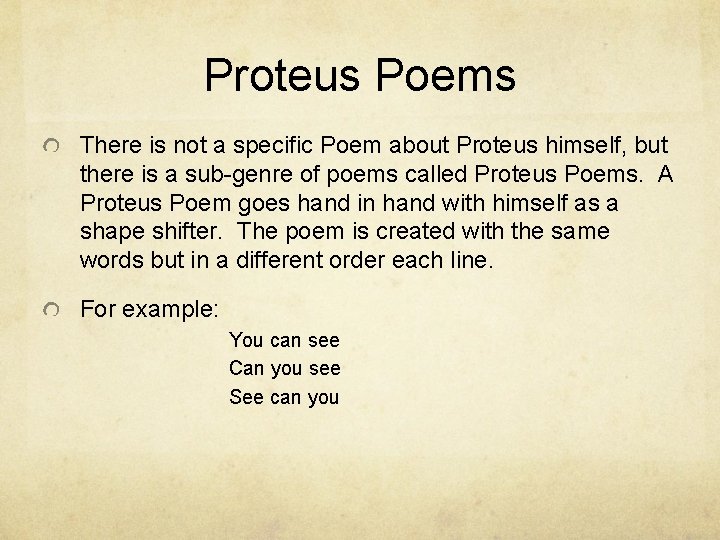 Proteus Poems

There is not a specific Poem about Proteus himself, but there is a sub-genre of poems called Proteus Poems. A Proteus Poem goes hand in hand with himself as a shape shifter. The poem is created with the same words but in a different order each line.

For example:

You can see
Can you see
See can you